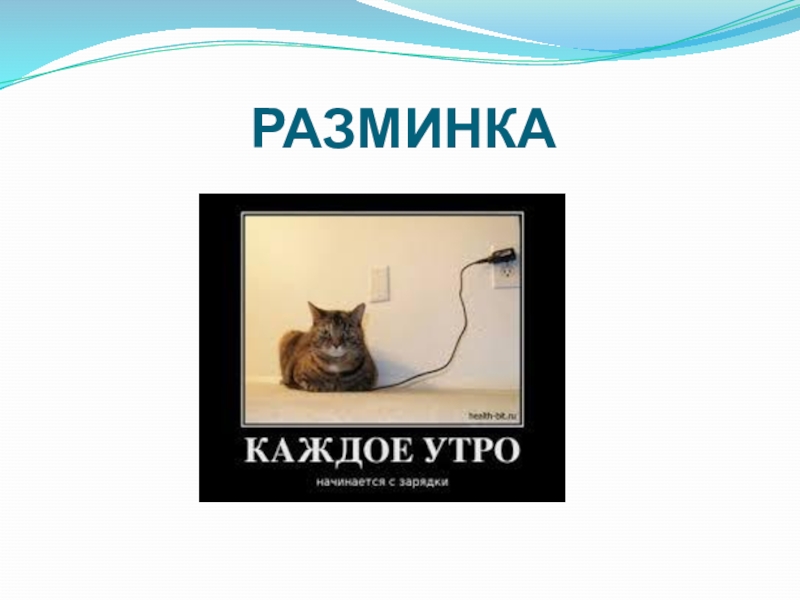 РАЗМИНКА

health-bit.ru

КАЖДОЕ УТРО

начинается с зарядки